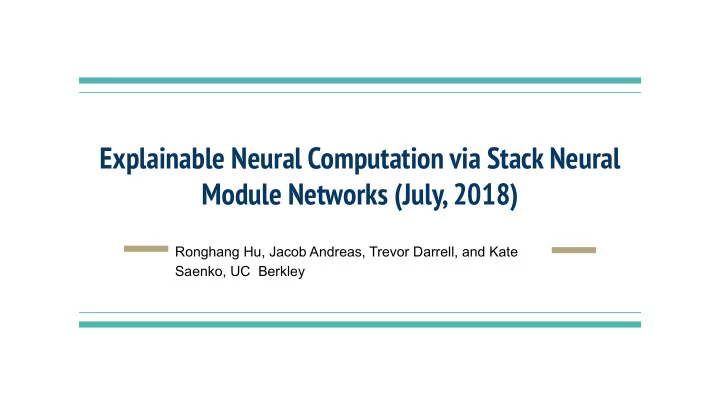 Explainable Neural Computation via Stack Neural Module Networks (July, 2018)

Ronghang Hu, Jacob Andreas, Trevor Darrell, and Kate Saenko, UC Berkley